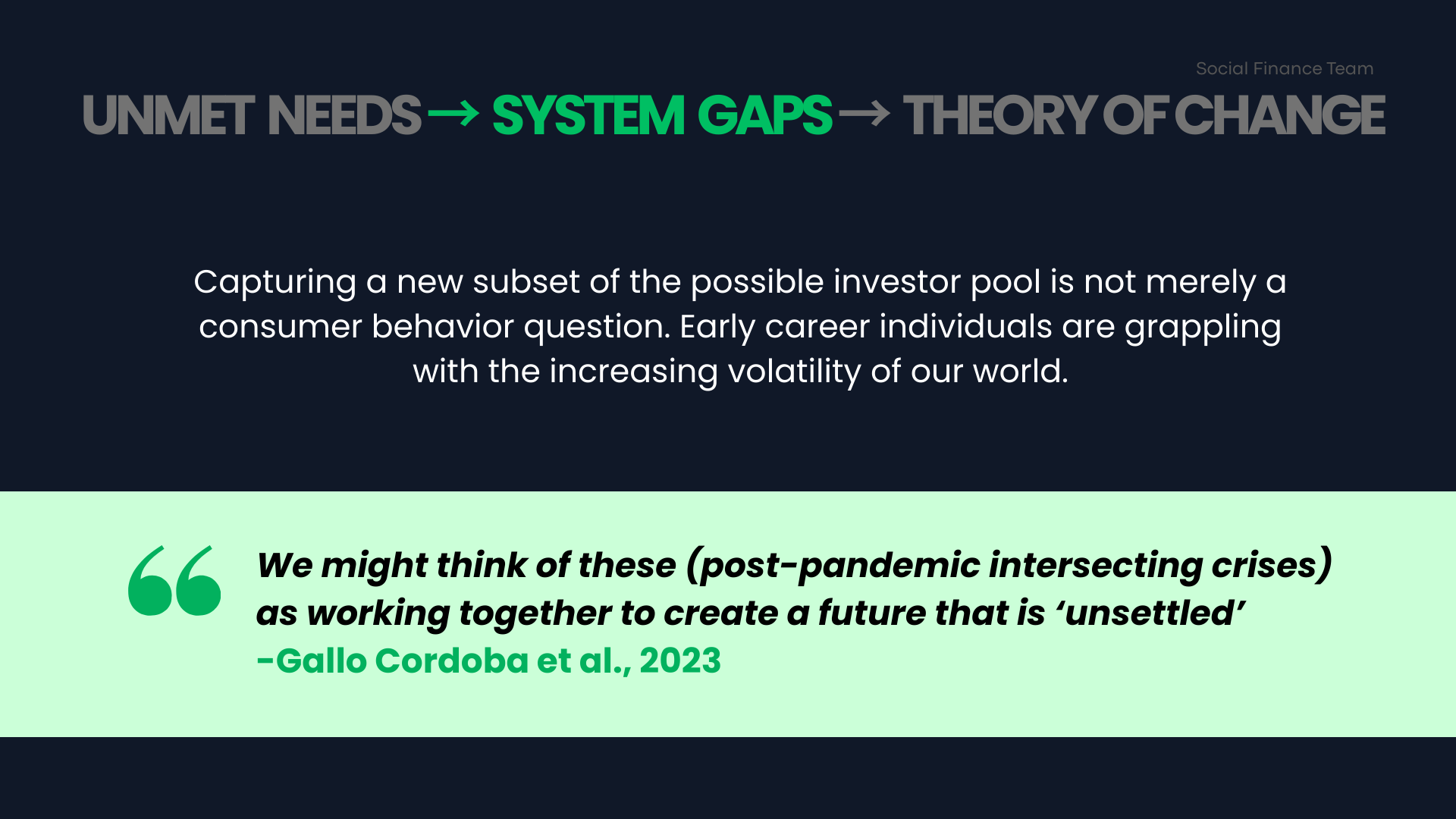 Social Finance Team

UNMET NEEDS → SYSTEM GAPS → THEORY OF CHANGE

Capturing a new subset of the possible investor pool is not merely a consumer behavior question. Early career individuals are grappling with the increasing volatility of our world.

“ We might think of these (post-pandemic intersecting crises) as working together to create a future that is ‘unsettled’
-Gallo Cordoba et al., 2023